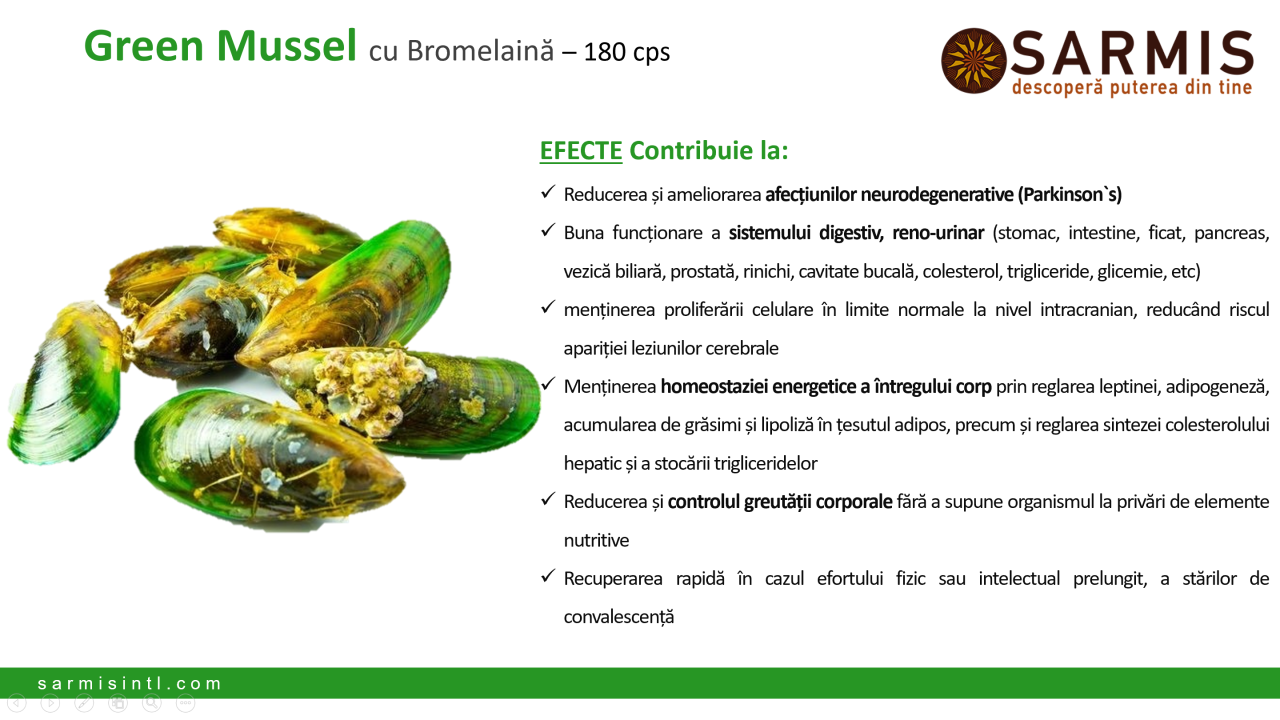 Green Mussel cu Bromelaină – 180 cps

SARMIS
descoperă puterea din tine

EFECTE Contribuie la:

✓ Reducerea și ameliorarea afecțiunilor neurodegenerative (Parkinson`s)

✓ Buna funcționare a sistemului digestiv, reno-urinar (stomac, intestine, ficat, pancreas, vezică biliară, prostată, rinichi, cavitate bucală, colesterol, trigliceride, glicemie, etc)

✓ menținerea proliferării celulare în limite normale la nivel intracranian, reducând riscul apariției leziunilor cerebrale

✓ Menținerea homeostaziei energetice a întregului corp prin reglarea leptinei, adipogeneză, acumularea de grăsimi și lipoliză în țesutul adipos, precum și reglarea sintezei colesterolului hepatic și a stocării trigliceridelor

✓ Reducerea și controlul greutății corporale fără a supune organismul la privări de elemente nutritive

✓ Recuperarea rapidă în cazul efortului fizic sau intelectual prelungit, a stărilor de convalescență

sarmisintl.com